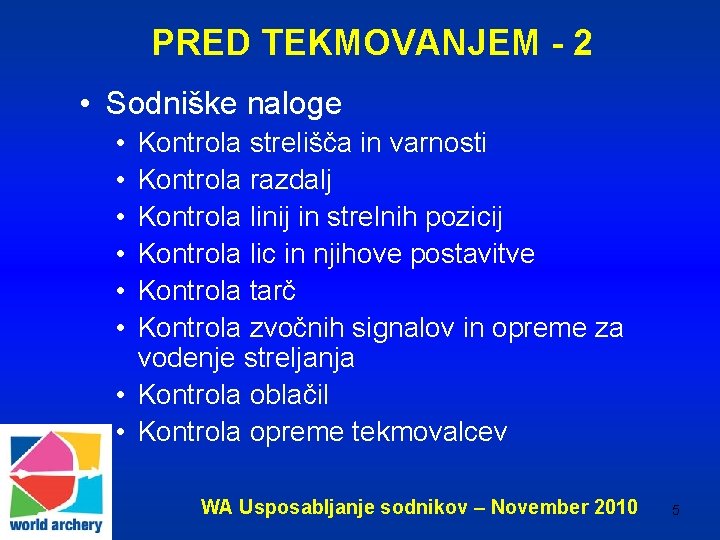 PRED TEKMOVANJEM - 2

• Sodniške naloge
• Kontrola strelišča in varnosti
• Kontrola razdalj
• Kontrola linij in strelnih pozicij
• Kontrola lic in njihove postavitve
• Kontrola tarč
• Kontrola zvočnih signalov in opreme za vodenje streljanja
• Kontrola oblačil
• Kontrola opreme tekmovalcev

world archery

WA Usposabljanje sodnikov – November 2010

5